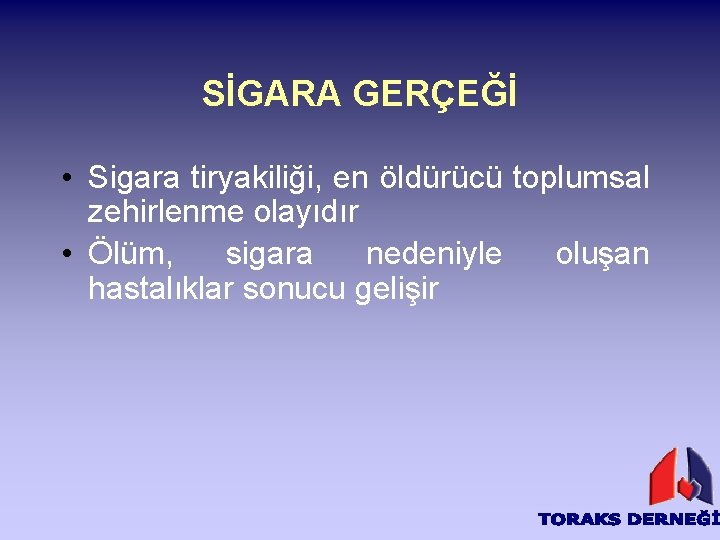 SİGARA GERÇEĞİ

• Sigara tiryakiliği, en öldürücü toplumsal zehirlenme olayıdır
• Ölüm, sigara nedeniyle oluşan hastalıklar sonucu gelişir

TORAKS DERNEĞİ